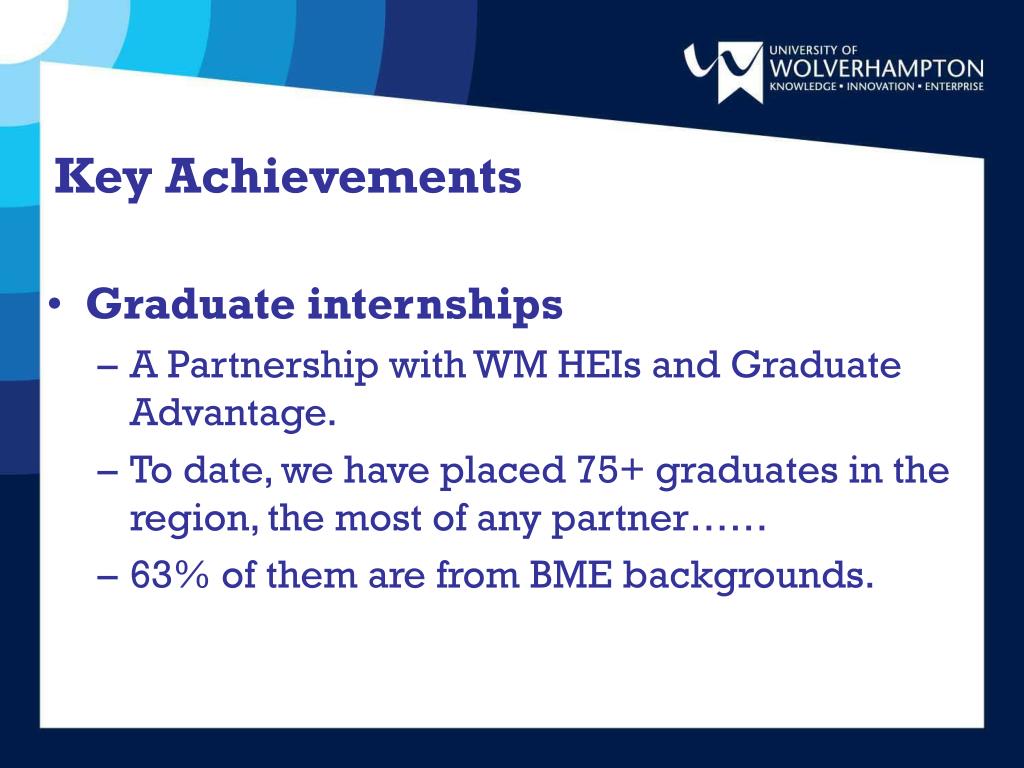 UNIVERSITY OF WOLVERHAMPTON
KNOWLEDGE • INNOVATION • ENTERPRISE

Key Achievements

• Graduate internships
– A Partnership with WM HEIs and Graduate Advantage.
– To date, we have placed 75+ graduates in the region, the most of any partner……
– 63% of them are from BME backgrounds.